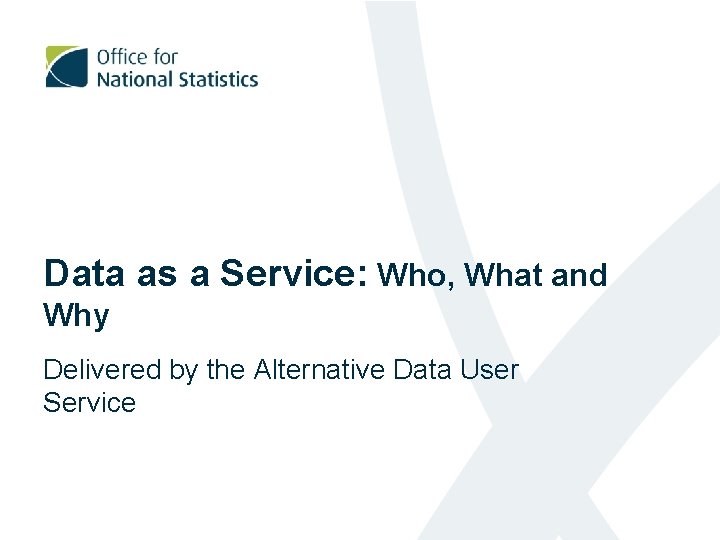 Office for
National Statistics

Data as a Service: Who, What and Why

Delivered by the Alternative Data User Service